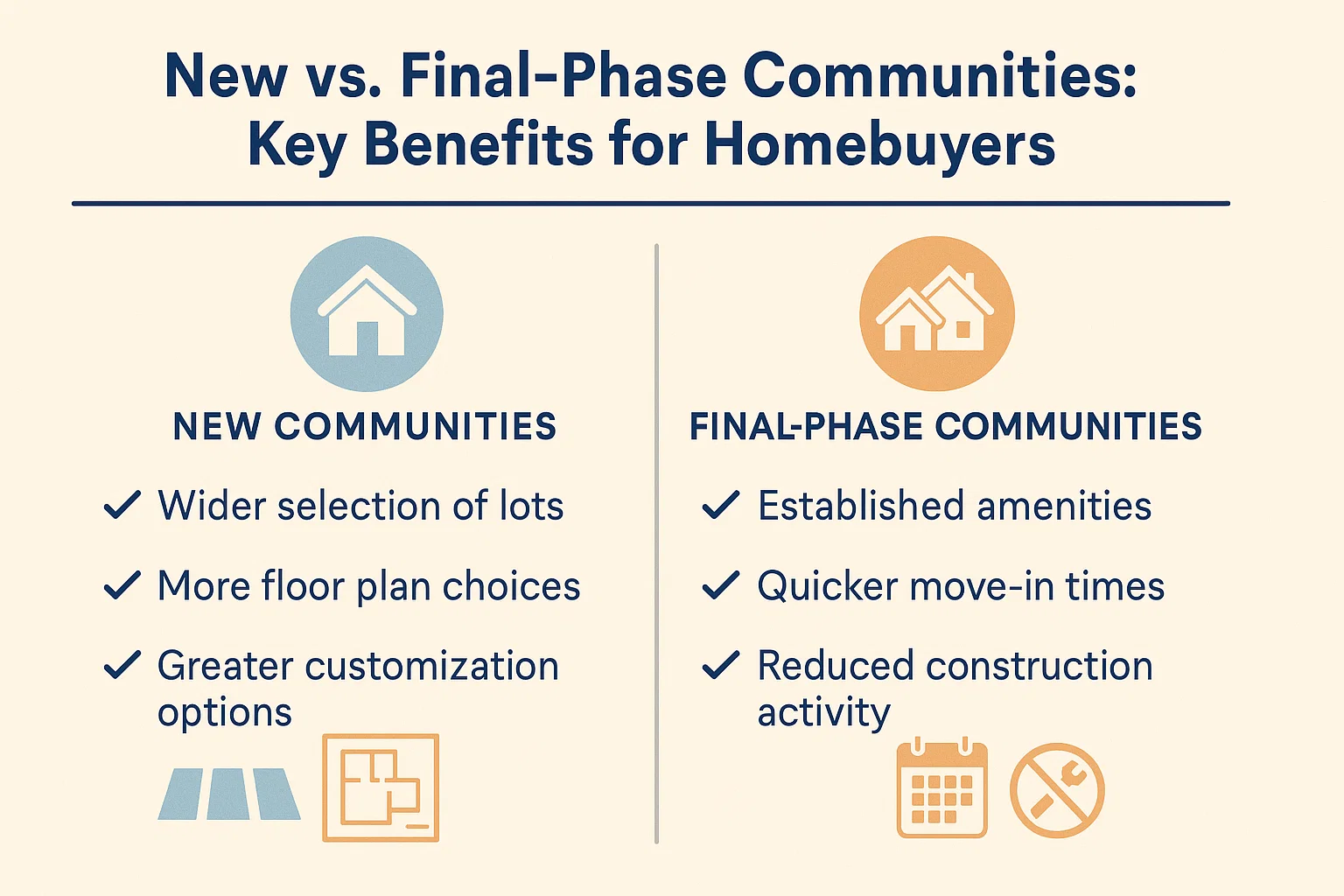 New vs. Final-Phase Communities: Key Benefits for Homebuyers

NEW COMMUNITIES

✓ Wider selection of lots

✓ More floor plan choices

✓ Greater customization options

FINAL-PHASE COMMUNITIES

✓ Established amenities

✓ Quicker move-in times

✓ Reduced construction activity